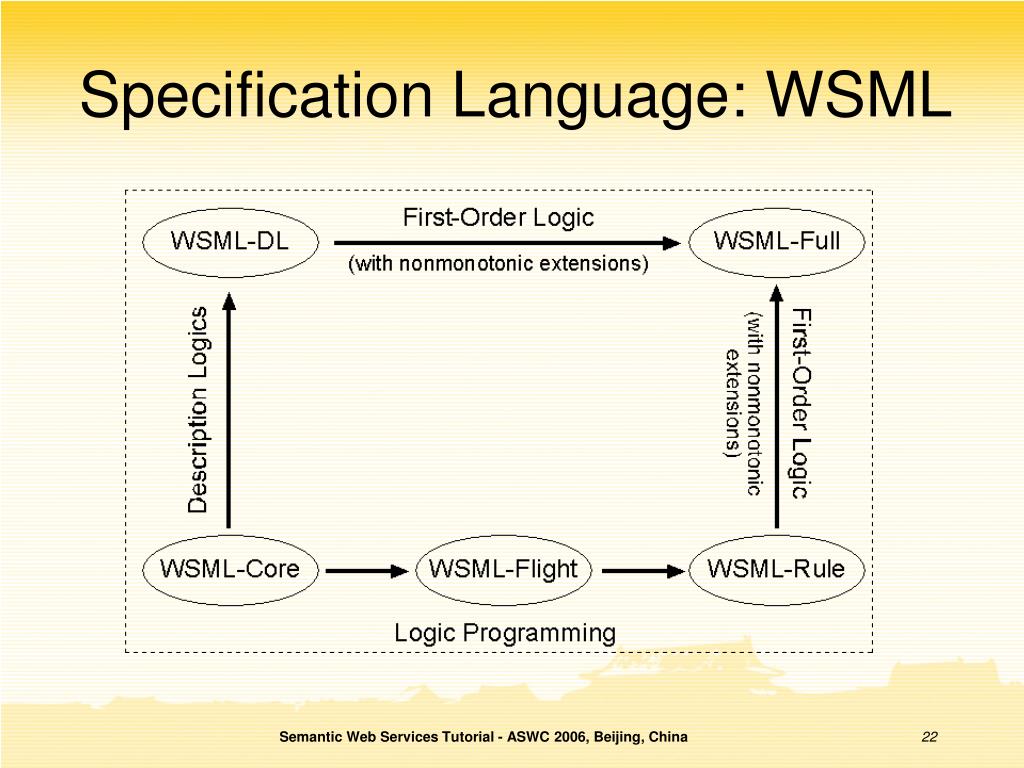 Specification Language: WSML

WSML-DL

First-Order Logic

(with nonmonotonic extensions)

WSML-Full

Description Logics

First-Order Logic

(with nonmonotonic extensions)

WSML-Core

WSML-Flight

WSML-Rule

Logic Programming

Semantic Web Services Tutorial - ASWC 2006, Beijing, China

22